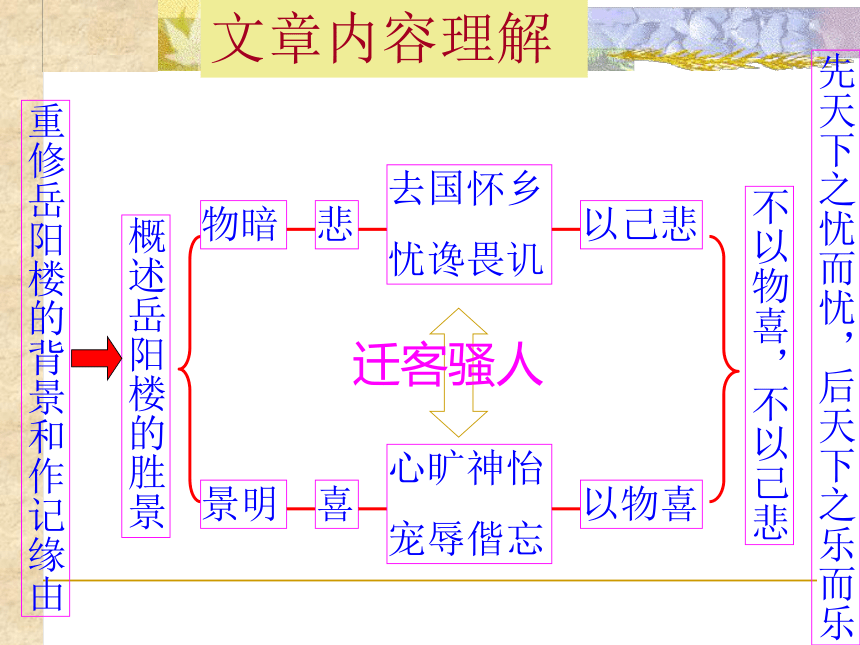 文章内容理解

重修岳阳楼的背景和作记缘由

概述岳阳楼的胜景

物暗 悲 去国怀乡 忧谗畏讥 以己悲

迁客骚人

景明 喜 心旷神怡 宠辱偕忘 以物喜

不以物喜，不以己悲

先天下之忧而忧，后天下之乐而乐